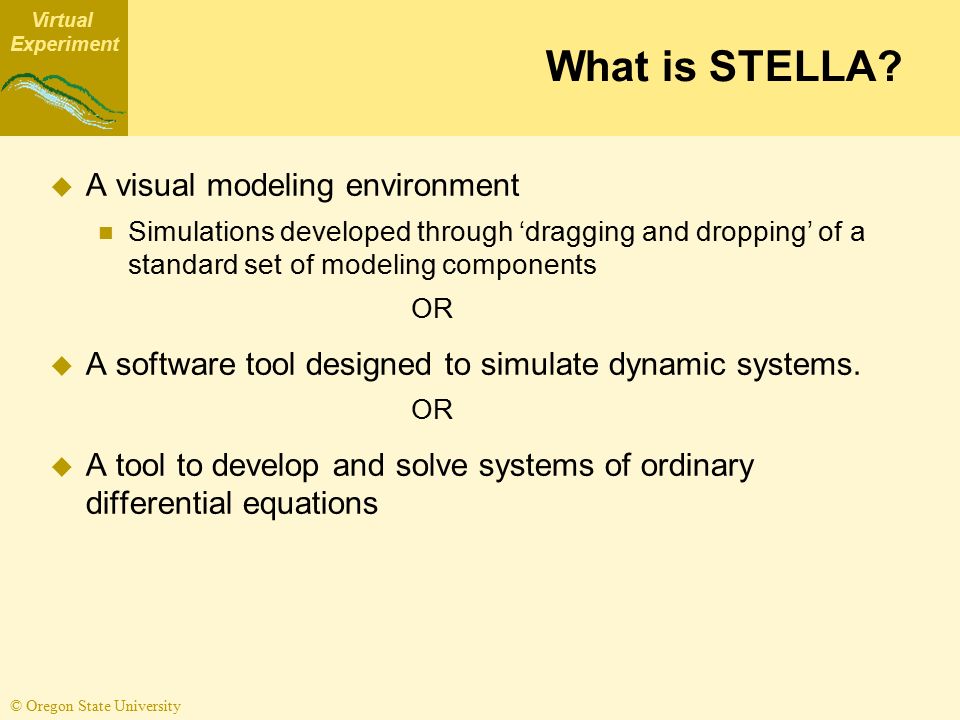 Virtual Experiment

What is STELLA?

A visual modeling environment

Simulations developed through ‘dragging and dropping’ of a standard set of modeling components

OR

A software tool designed to simulate dynamic systems.

OR

A tool to develop and solve systems of ordinary differential equations

© Oregon State University